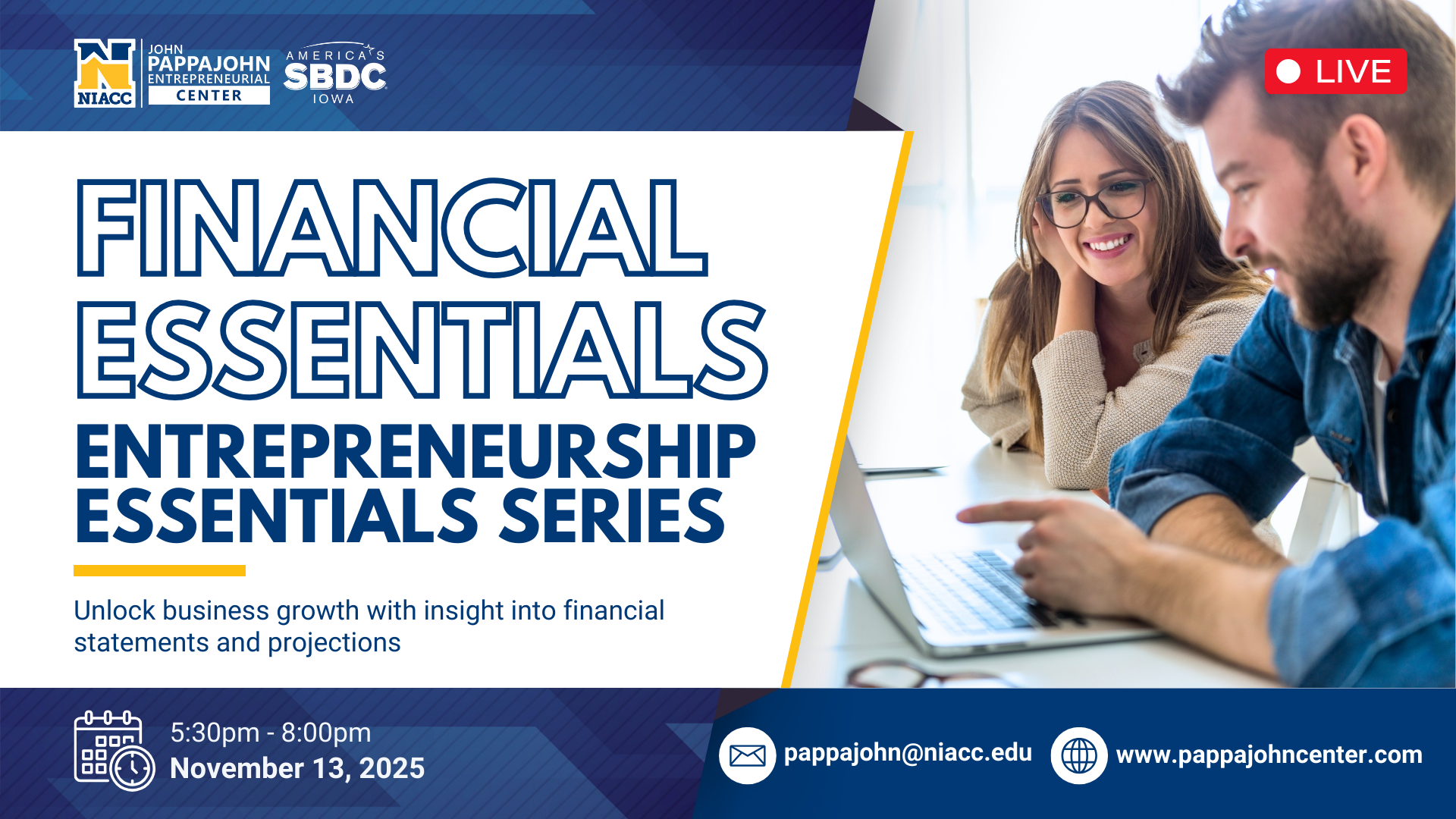 NIACC JOHN PAPPAJOHN ENTREPRENEURIAL CENTER

AMERICA'S SBDC IOWA

LIVE

FINANCIAL ESSENTIALS

ENTREPRENEURSHIP ESSENTIALS SERIES

Unlock business growth with insight into financial statements and projections

5:30pm - 8:00pm
November 13, 2025

pappajohn@niacc.edu

www.pappajohncenter.com